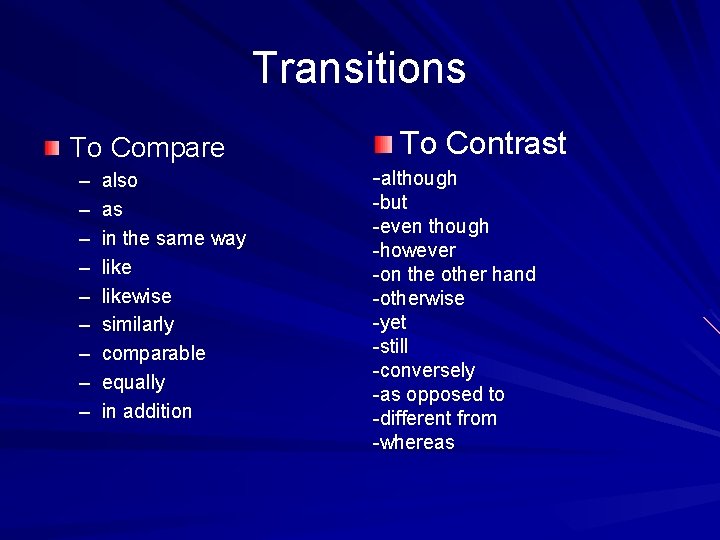 Transitions

To Compare
– also
– as
– in the same way
– like
– likewise
– similarly
– comparable
– equally
– in addition

To Contrast
-although
-but
-even though
-however
-on the other hand
-otherwise
-yet
-still
-conversely
-as opposed to
-different from
-whereas